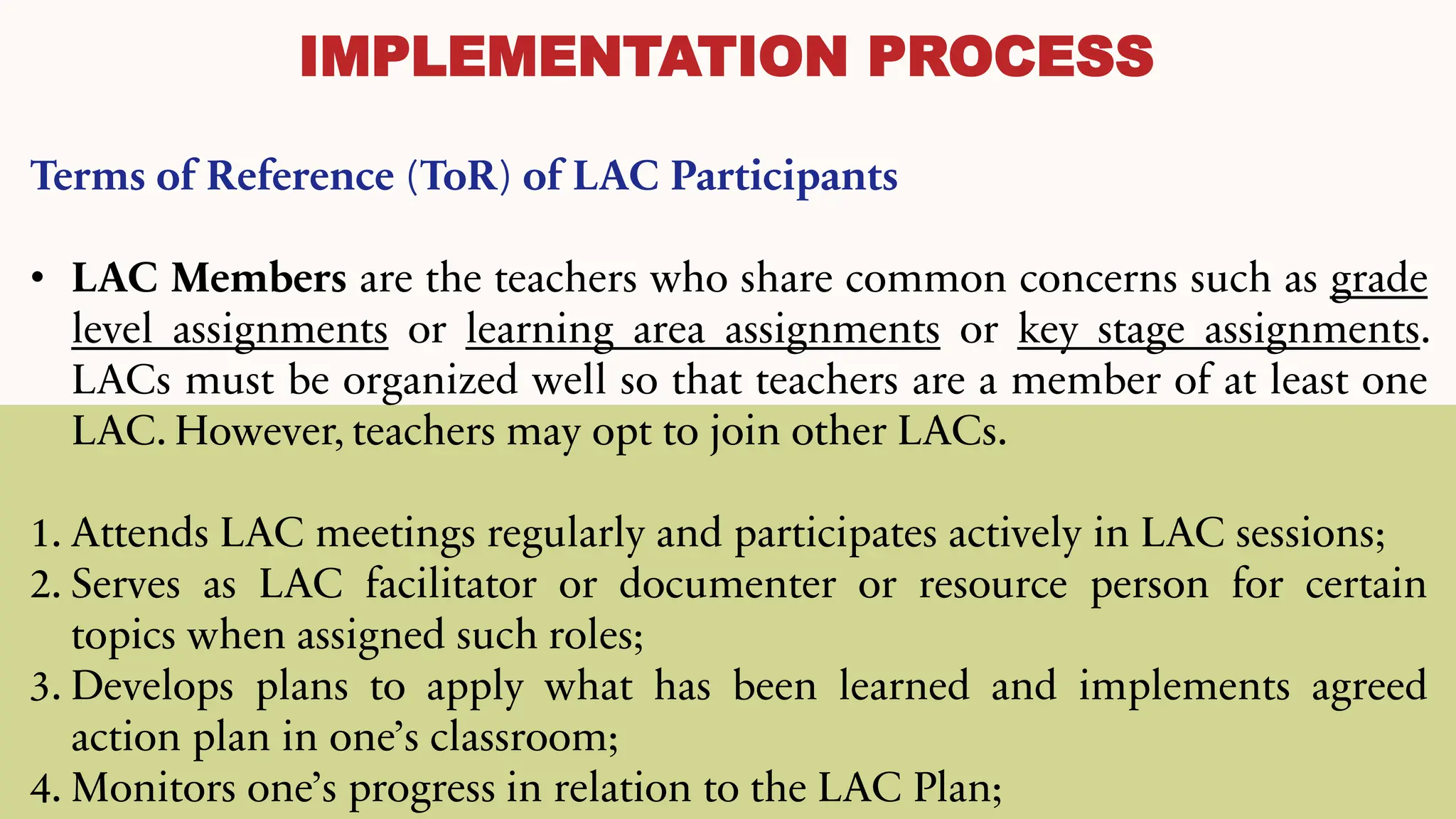 IMPLEMENTATION PROCESS

Terms of Reference (ToR) of LAC Participants

• LAC Members are the teachers who share common concerns such as grade level assignments or learning area assignments or key stage assignments. LACs must be organized well so that teachers are a member of at least one LAC. However, teachers may opt to join other LACs.

1. Attends LAC meetings regularly and participates actively in LAC sessions;
2. Serves as LAC facilitator or documenter or resource person for certain topics when assigned such roles;
3. Develops plans to apply what has been learned and implements agreed action plan in one's classroom;
4. Monitors one's progress in relation to the LAC Plan;